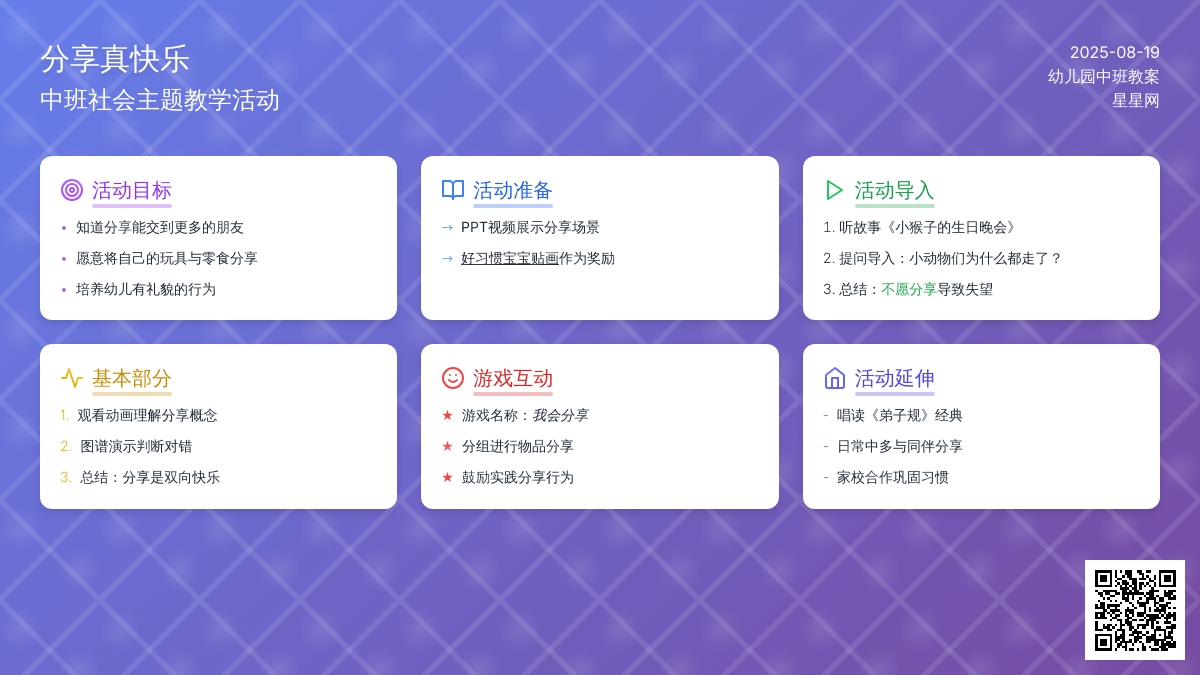 分享真快乐
中班社会主题教学活动

2025-08-19
幼儿园中班教案
星星网

活动目标
• 知道分享能交到更多的朋友
• 愿意将自己的玩具与零食分享
• 培养幼儿有礼貌的行为

活动准备
→ PPT视频展示分享场景
→ 好习惯宝宝贴画作为奖励

活动导入
1. 听故事《小猴子的生日晚会》
2. 提问导入：小动物们为什么都走了？
3. 总结：不愿分享导致失望

基本部分
1. 观看动画理解分享概念
2. 图谱演示判断对错
3. 总结：分享是双向快乐

游戏互动
★ 游戏名称：我会分享
★ 分组进行物品分享
★ 鼓励实践分享行为

活动延伸
- 唱读《弟子规》经典
- 日常中多与同伴分享
- 家校合作巩固习惯